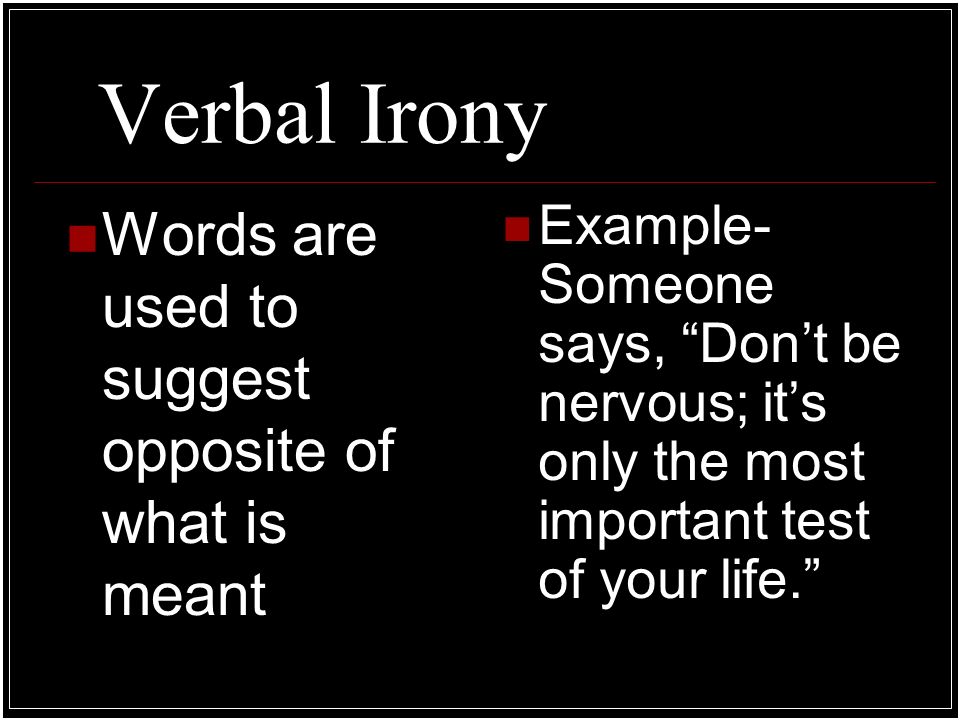 Verbal Irony

Words are used to suggest opposite of what is meant

Example- Someone says, “Don’t be nervous; it’s only the most important test of your life.”